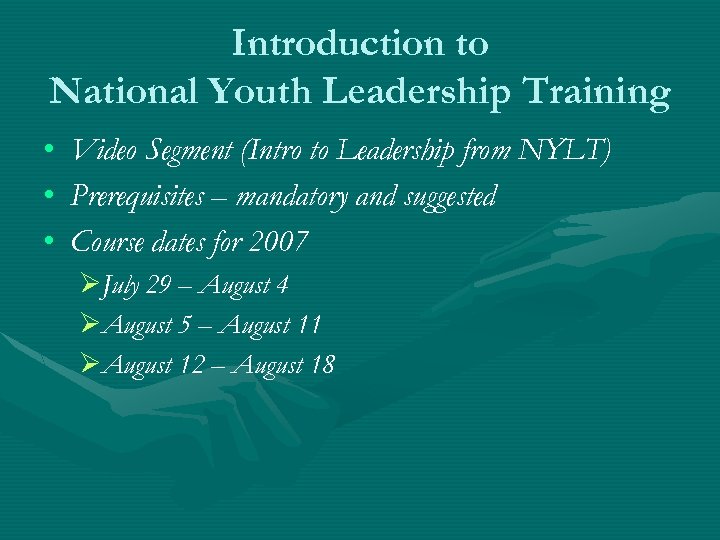 Introduction to
National Youth Leadership Training

• Video Segment (Intro to Leadership from NYLT)
• Prerequisites – mandatory and suggested
• Course dates for 2007
  ➢ July 29 – August 4
  ➢ August 5 – August 11
  ➢ August 12 – August 18